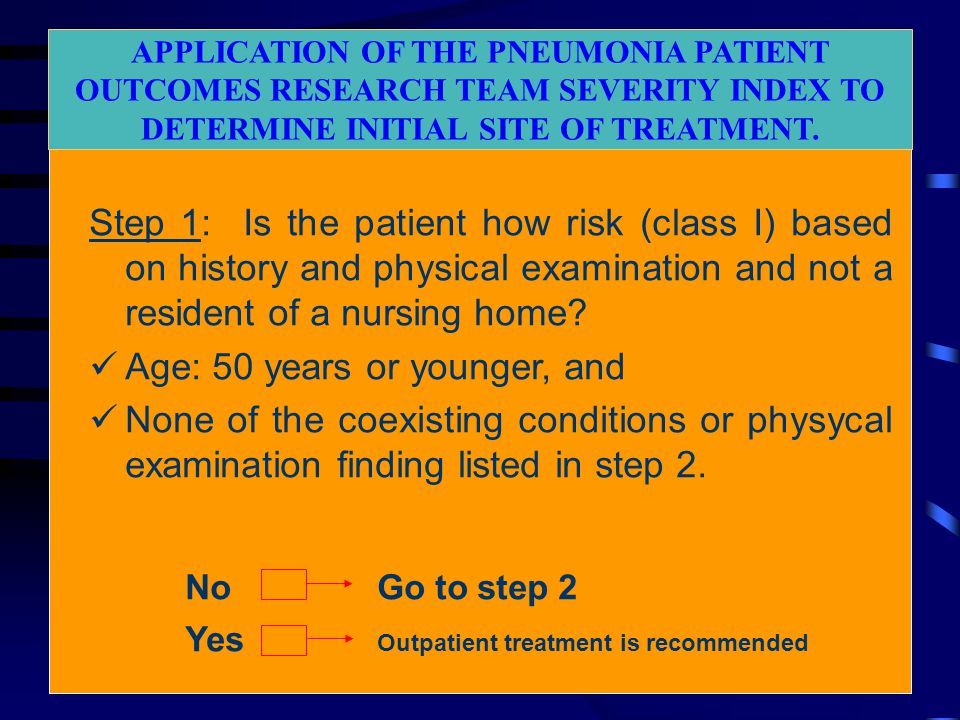 APPLICATION OF THE PNEUMONIA PATIENT OUTCOMES RESEARCH TEAM SEVERITY INDEX TO DETERMINE INITIAL SITE OF TREATMENT.

Step 1: Is the patient how risk (class I) based on history and physical examination and not a resident of a nursing home?

✓ Age: 50 years or younger, and

✓ None of the coexisting conditions or physycal examination finding listed in step 2.

No → Go to step 2

Yes → Outpatient treatment is recommended